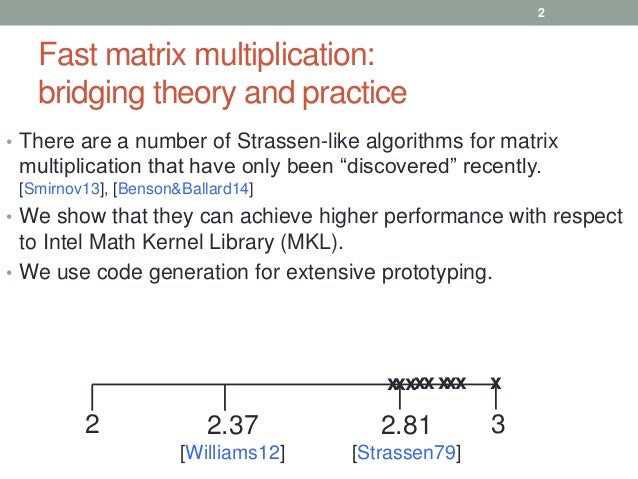 2

Fast matrix multiplication: bridging theory and practice

• There are a number of Strassen-like algorithms for matrix multiplication that have only been “discovered” recently. [Smirnov13], [Benson&Ballard14]

• We show that they can achieve higher performance with respect to Intel Math Kernel Library (MKL).

• We use code generation for extensive prototyping.

xxxxx xxx x

2

2.37
[Williams12]

2.81
[Strassen79]

3